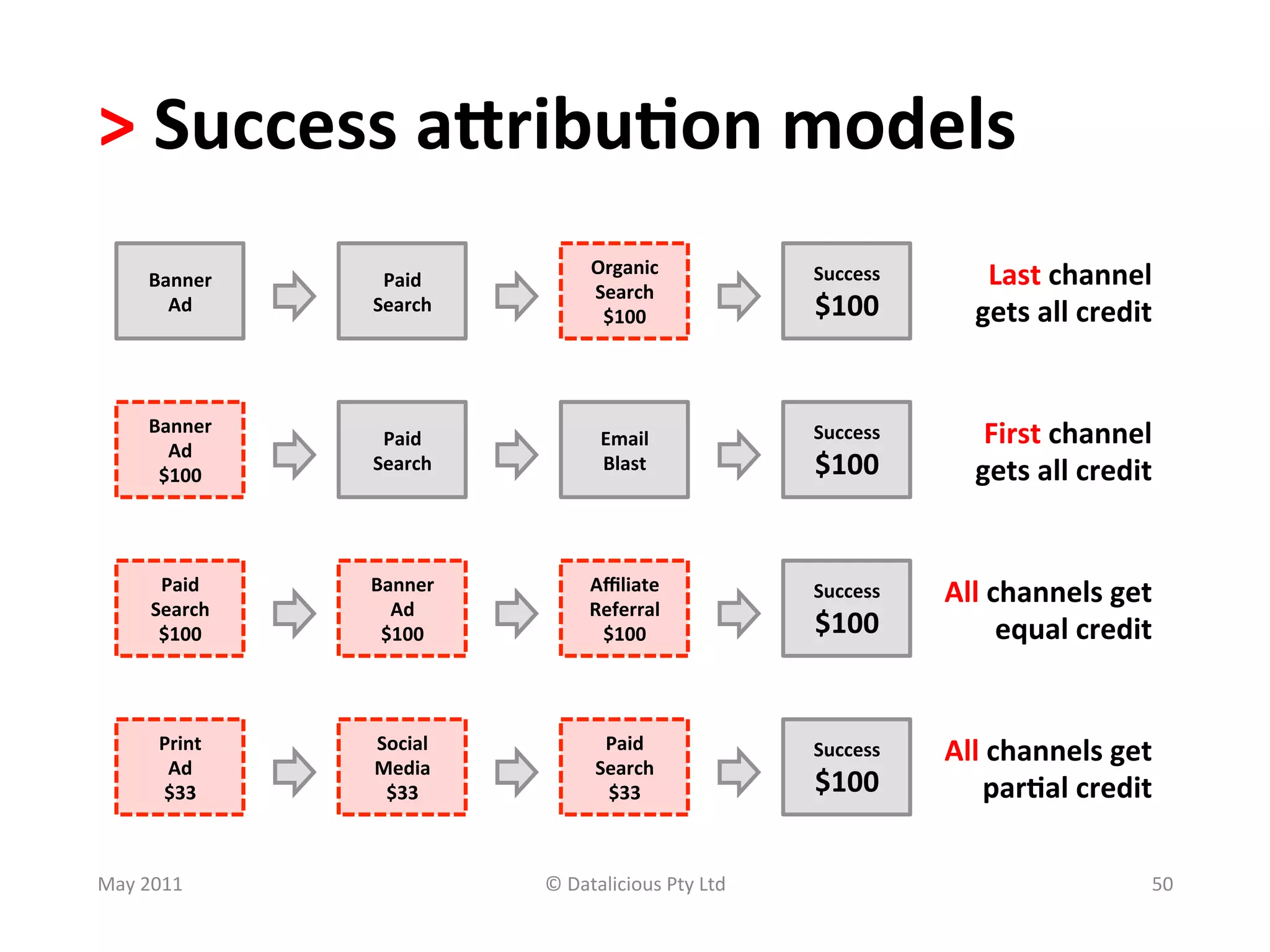 > Success attribution models

Banner Ad

Paid Search

Organic Search \$100

Success \$100

Last channel gets all credit

Banner Ad \$100

Paid Search

Email Blast

Success \$100

First channel gets all credit

Paid Search \$100

Banner Ad \$100

Affiliate Referral \$100

Success \$100

All channels get equal credit

Print Ad \$33

Social Media \$33

Paid Search \$33

Success \$100

All channels get partial credit

May 2011

© Datalicious Pty Ltd

50